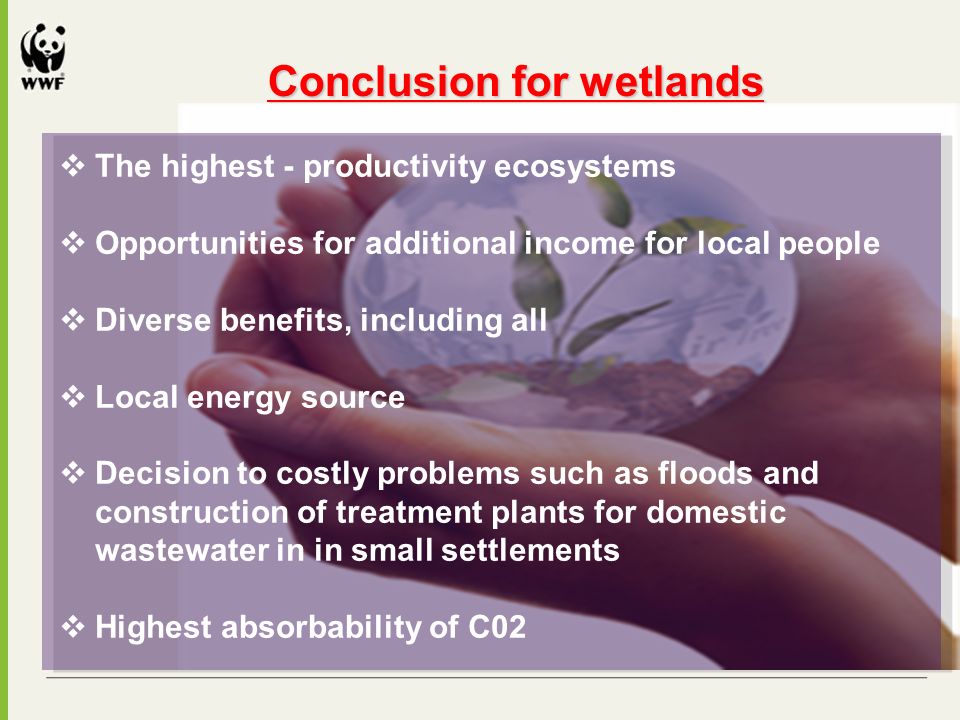 WWF

Conclusion for wetlands

❖ The highest - productivity ecosystems

❖ Opportunities for additional income for local people

❖ Diverse benefits, including all

❖ Local energy source

❖ Decision to costly problems such as floods and construction of treatment plants for domestic wastewater in in small settlements

❖ Highest absorbability of C02